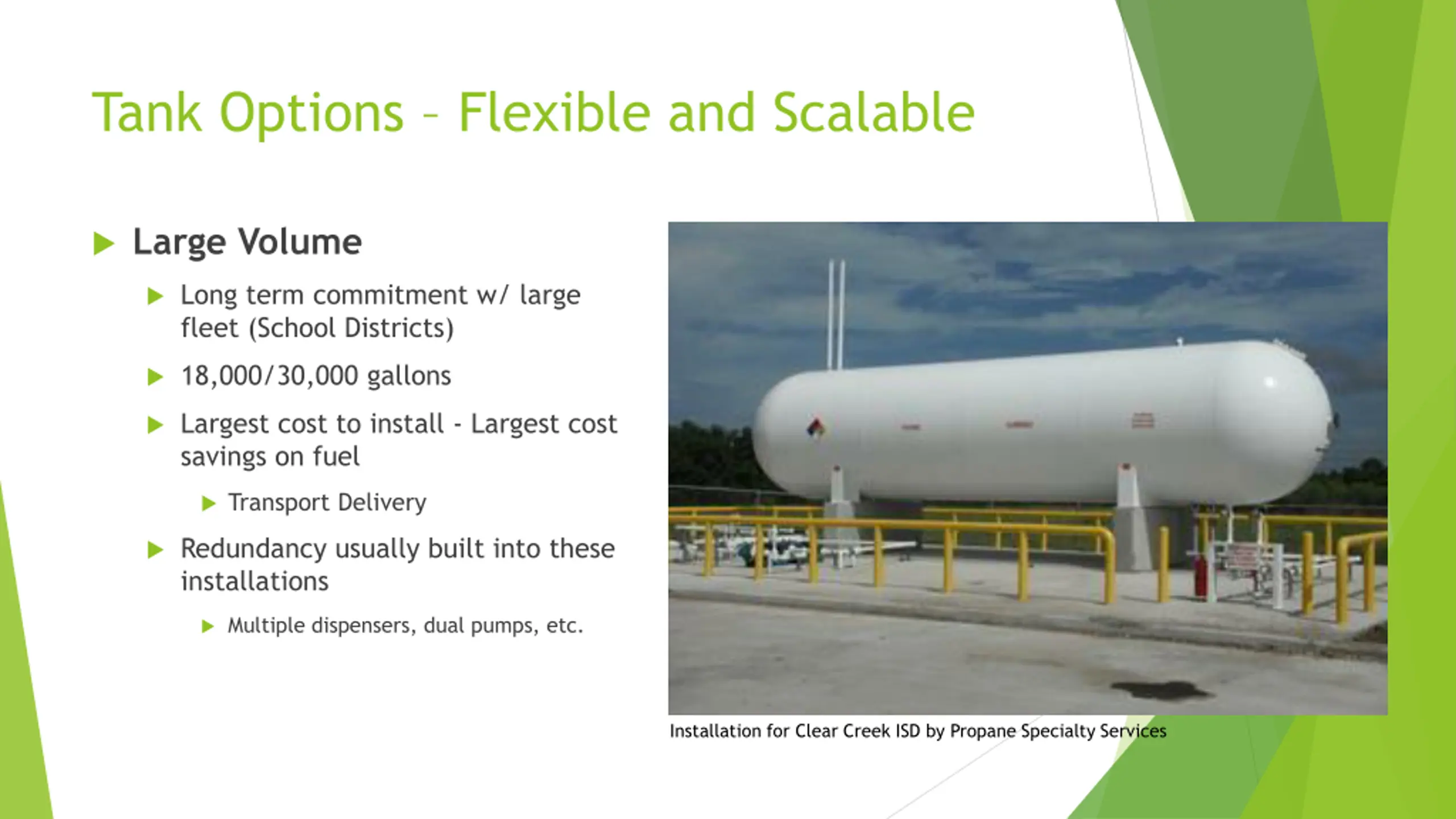 Tank Options – Flexible and Scalable

Large Volume

Long term commitment w/ large fleet (School Districts)

18,000/30,000 gallons

Largest cost to install - Largest cost savings on fuel

Transport Delivery

Redundancy usually built into these installations

Multiple dispensers, dual pumps, etc.

Installation for Clear Creek ISD by Propane Specialty Services